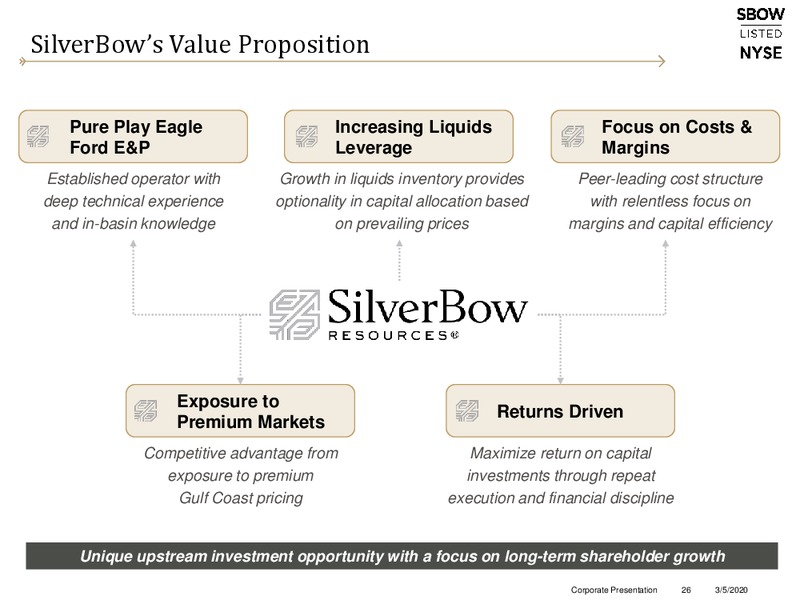 SilverBow's Value Proposition

SBOW
LISTED
NYSE

Pure Play Eagle Ford E&P

Established operator with deep technical experience and in-basin knowledge

Increasing Liquids Leverage

Growth in liquids inventory provides optionality in capital allocation based on prevailing prices

Focus on Costs & Margins

Peer-leading cost structure with relentless focus on margins and capital efficiency

SilverBow
RESOURCES

Exposure to Premium Markets

Competitive advantage from exposure to premium Gulf Coast pricing

Returns Driven

Maximize return on capital investments through repeat execution and financial discipline

Unique upstream investment opportunity with a focus on long-term shareholder growth

Corporate Presentation 26 3/5/2020